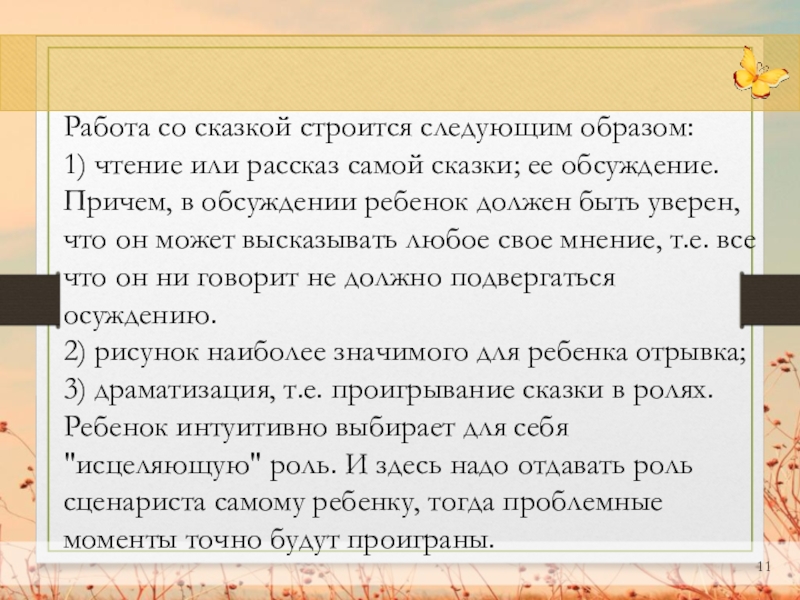 Работа со сказкой строится следующим образом:
1) чтение или рассказ самой сказки; ее обсуждение. Причем, в обсуждении ребенок должен быть уверен, что он может высказывать любое свое мнение, т.е. все что он ни говорит не должно подвергаться осуждению.
2) рисунок наиболее значимого для ребенка отрывка;
3) драматизация, т.е. проигрывание сказки в ролях. Ребенок интуитивно выбирает для себя "исцеляющую" роль. И здесь надо отдавать роль сценариста самому ребенку, тогда проблемные моменты точно будут проиграны.

11